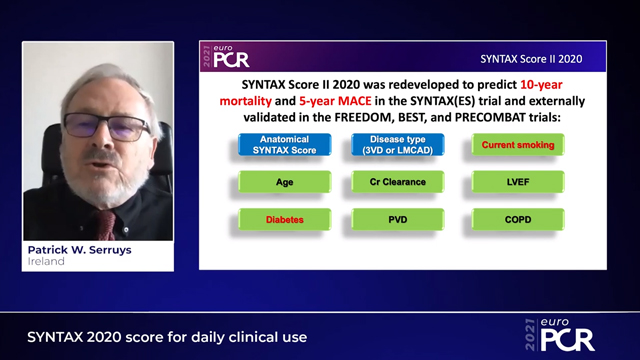 Patrick W. Serruys
Ireland

2021 euro PCR

SYNTAX Score II 2020

SYNTAX Score II 2020 was redeveloped to predict 10-year mortality and 5-year MACE in the SYNTAX(ES) trial and externally validated in the FREEDOM, BEST, and PRECOMBAT trials:

Anatomical SYNTAX Score

Disease type (3VD or LMCAD)

Current smoking

Age

Cr Clearance

LVEF

Diabetes

PVD

COPD

SYNTAX 2020 score for daily clinical use

2021 euro PCR